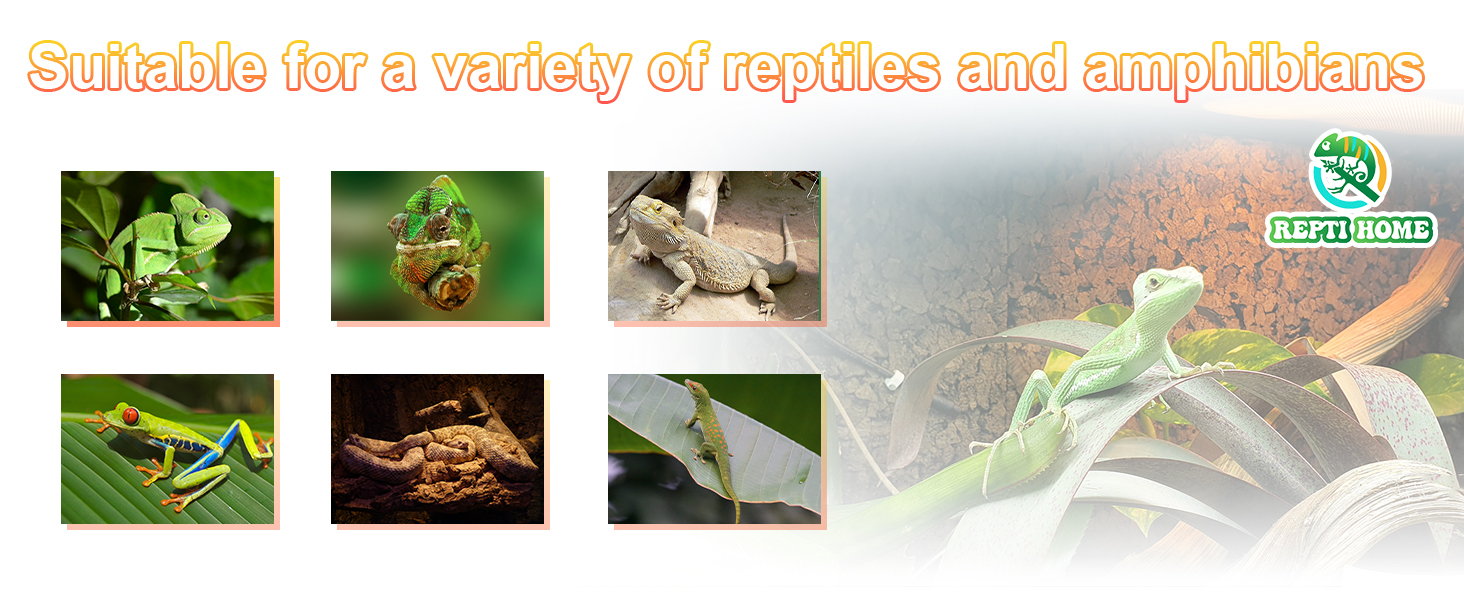 Suitable for a variety of reptiles and amphibians

REPTI HOME